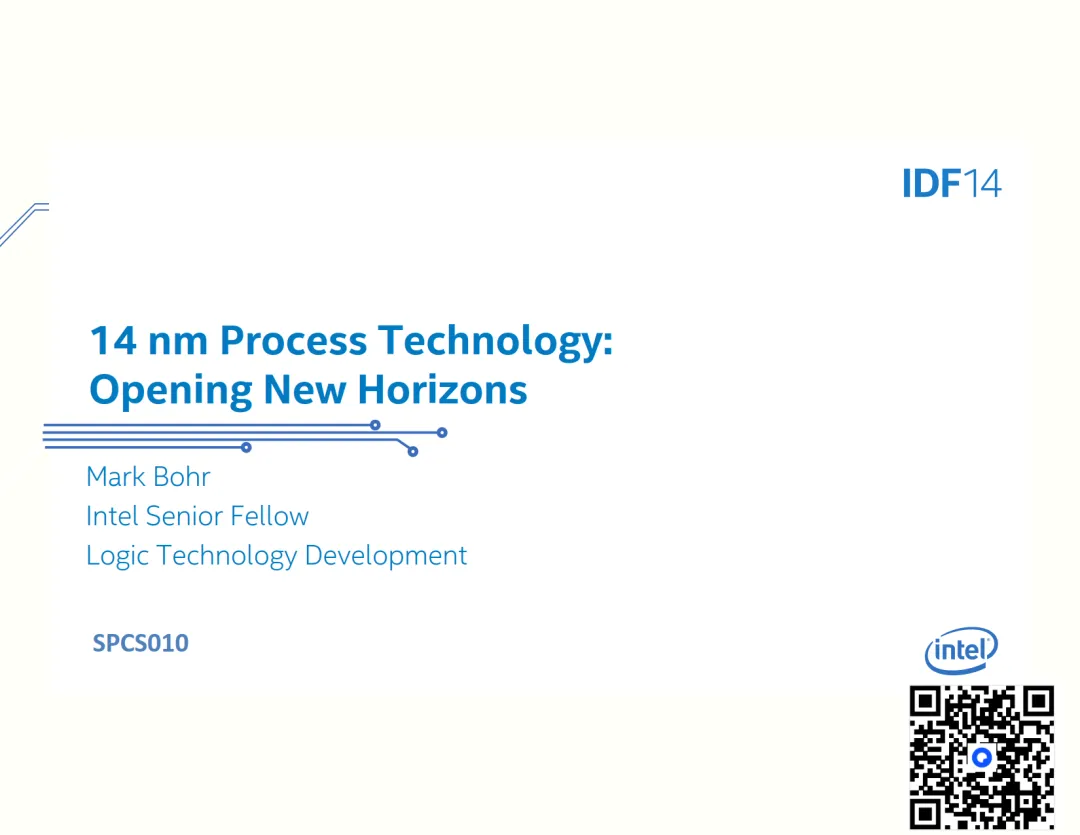 IDF14

14 nm Process Technology: Opening New Horizons

Mark Bohr
Intel Senior Fellow
Logic Technology Development

SPCS010

intel